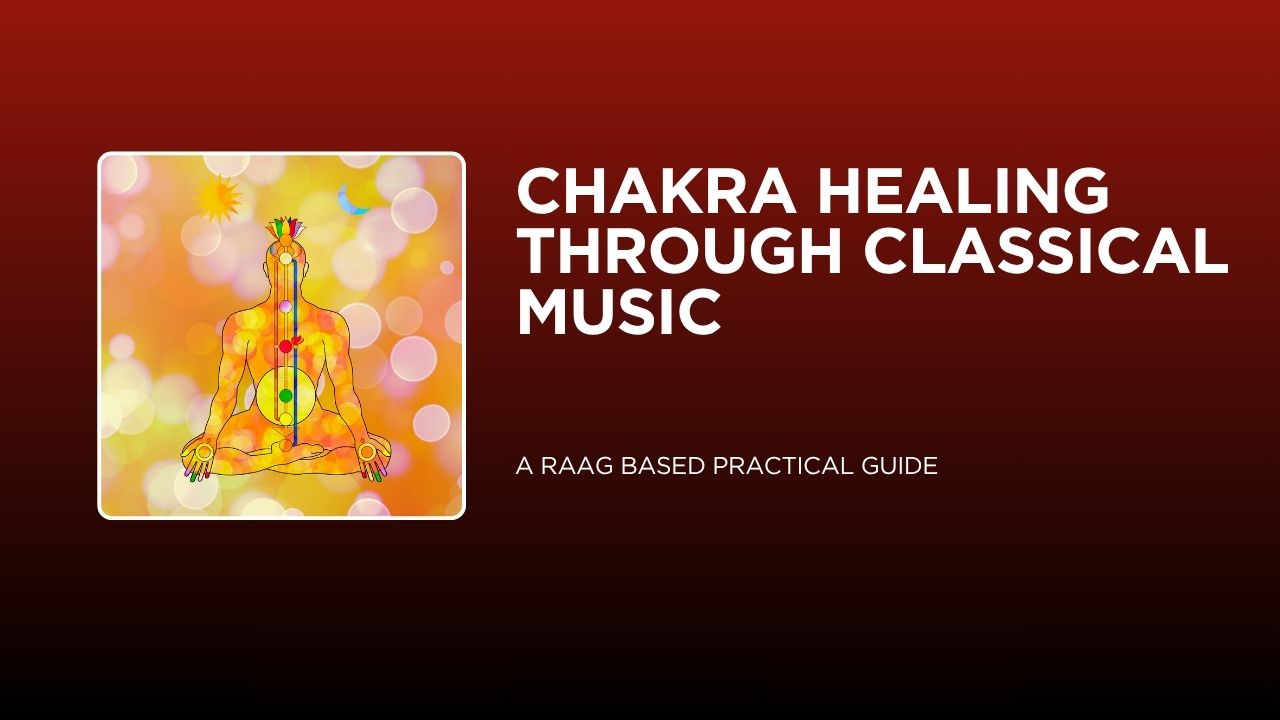 CHAKRA HEALING THROUGH CLASSICAL MUSIC

A RAAG BASED PRACTICAL GUIDE